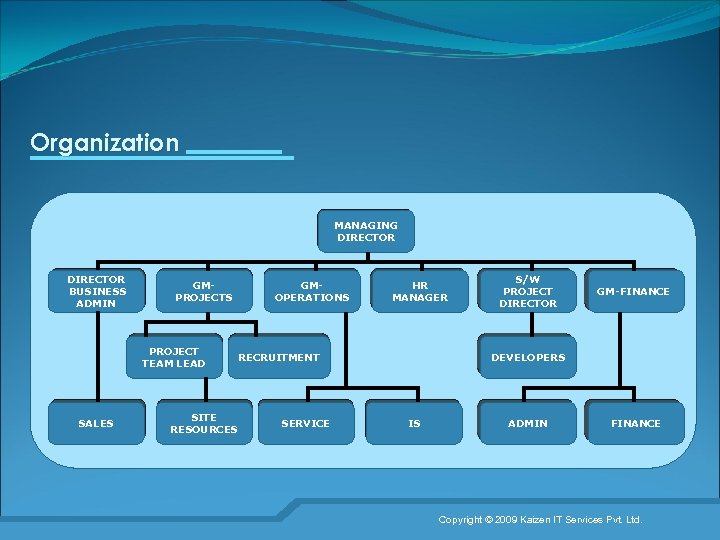 Organization

MANAGING DIRECTOR

DIRECTOR BUSINESS ADMIN

GM-PROJECTS

GM-OPERATIONS

HR MANAGER

S/W PROJECT DIRECTOR

GM-FINANCE

PROJECT TEAM LEAD

RECRUITMENT

DEVELOPERS

SALES

SITE RESOURCES

SERVICE

IS

ADMIN

FINANCE

Copyright © 2009 Kaizen IT Services Pvt. Ltd.